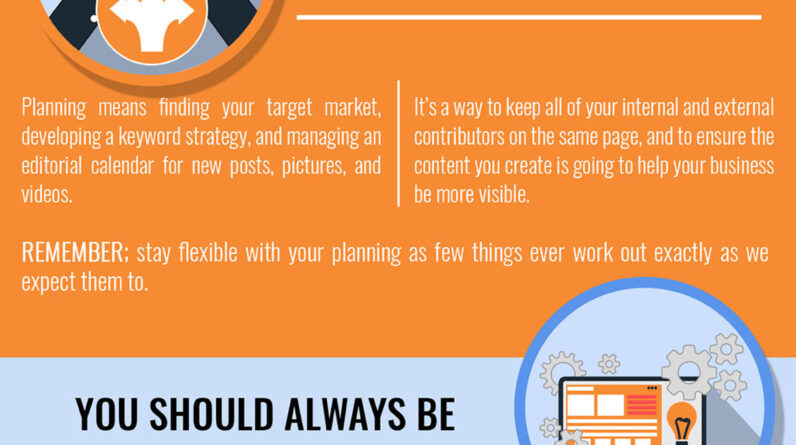 Planning means finding your target market, developing a keyword strategy, and managing an editorial calendar for new posts, pictures, and videos.

It's a way to keep all of your internal and external contributors on the same page, and to ensure the content you create is going to help your business be more visible.

REMEMBER; stay flexible with your planning as few things ever work out exactly as we expect them to.

YOU SHOULD ALWAYS BE